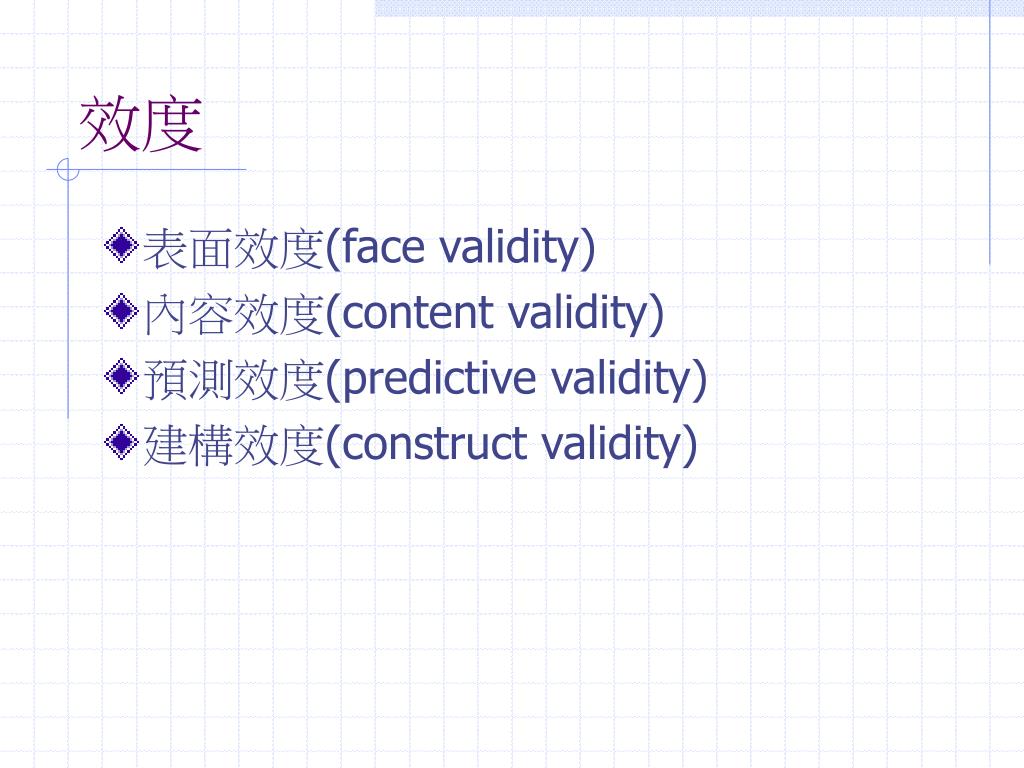 效度

表面效度(face validity)
內容效度(content validity)
預測效度(predictive validity)
建構效度(construct validity)